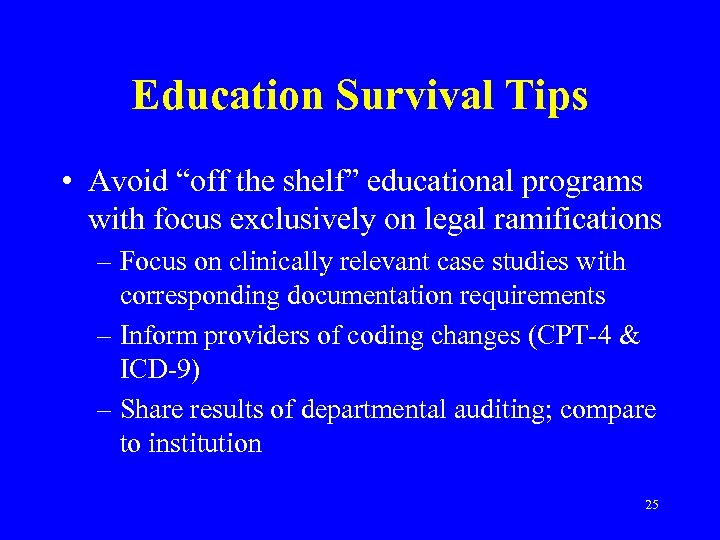 Education Survival Tips

• Avoid “off the shelf” educational programs with focus exclusively on legal ramifications
– Focus on clinically relevant case studies with corresponding documentation requirements
– Inform providers of coding changes (CPT-4 & ICD-9)
– Share results of departmental auditing; compare to institution

25